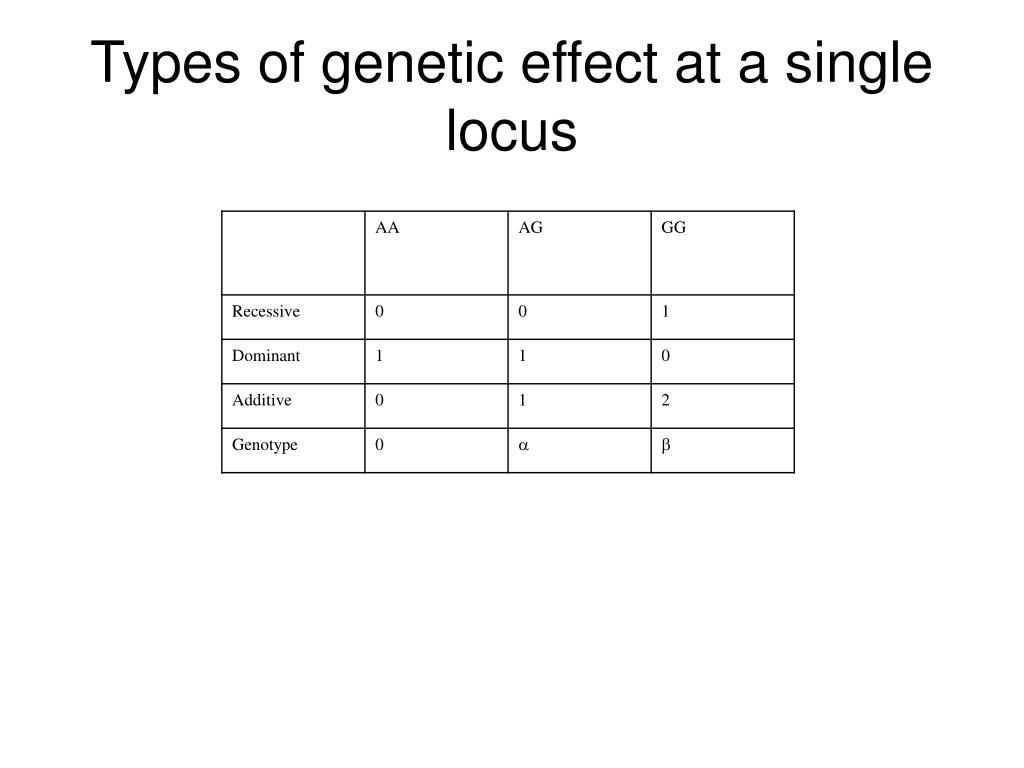 Types of genetic effect at a single locus

| | AA | AG | GG |
|---|---|---|---|
| Recessive | 0 | 0 | 1 |
| Dominant | 1 | 1 | 0 |
| Additive | 0 | 1 | 2 |
| Genotype | 0 | $\alpha$ | $\beta$ |